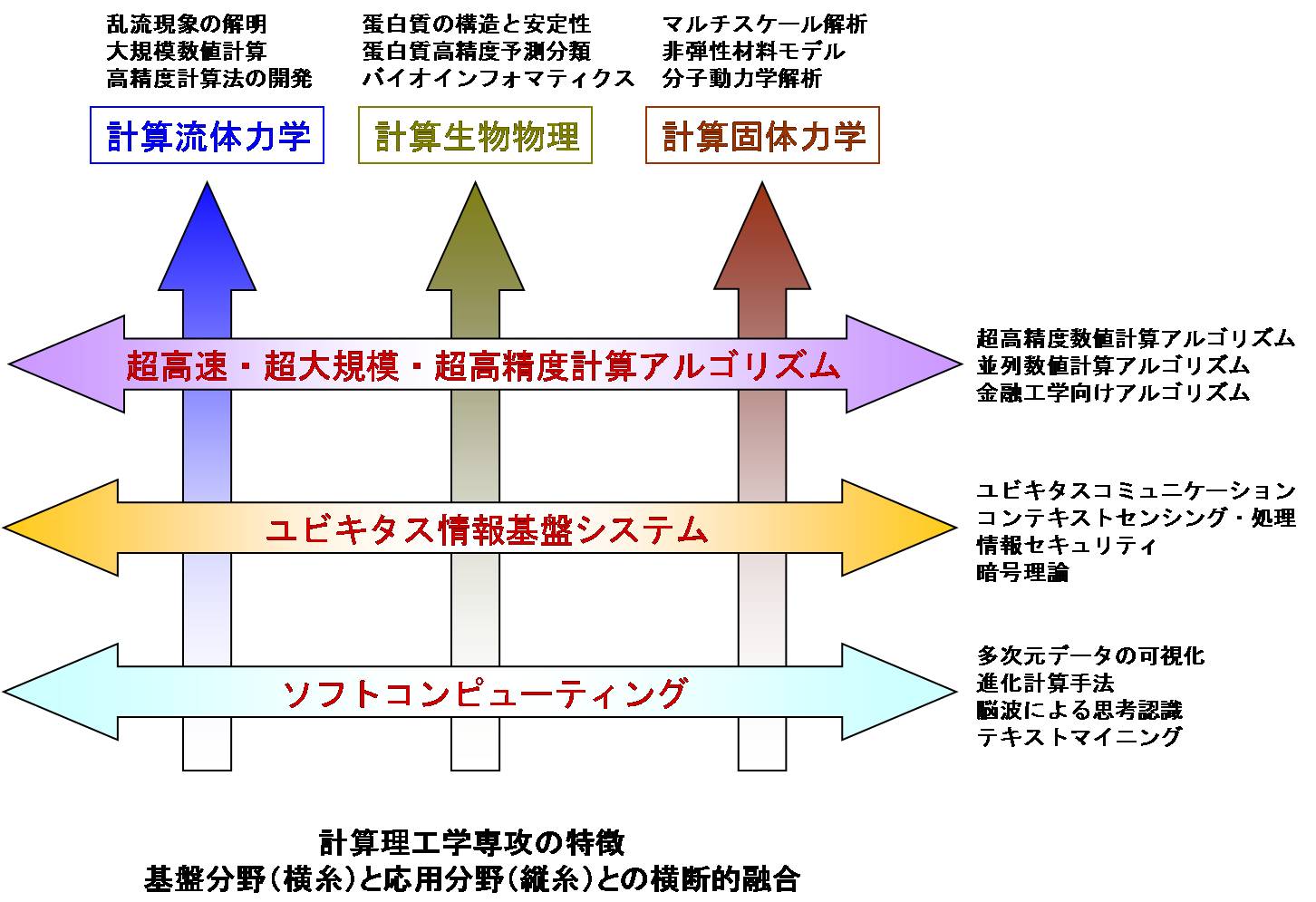 乱流現象の解明
大規模数値計算
高精度計算法の開発

蛋白質の構造と安定性
蛋白質高精度予測分類
バイオインフォマティクス

マルチスケール解析
非弾性材料モデル
分子動力学解析

計算流体力学

計算生物物理

計算固体力学

超高速・超大規模・超高精度計算アルゴリズム

超高精度数値計算アルゴリズム
並列数値計算アルゴリズム
金融工学向けアルゴリズム

ユビキタス情報基盤システム

ユビキタスコミュニケーション
コンテキストセンシング・処理
情報セキュリティ
暗号理論

ソフトコンピューティング

多次元データの可視化
進化計算手法
脳波による思考認識
テキストマイニング

計算理工学専攻の特徴
基盤分野(横糸)と応用分野(縦糸)との横断的融合